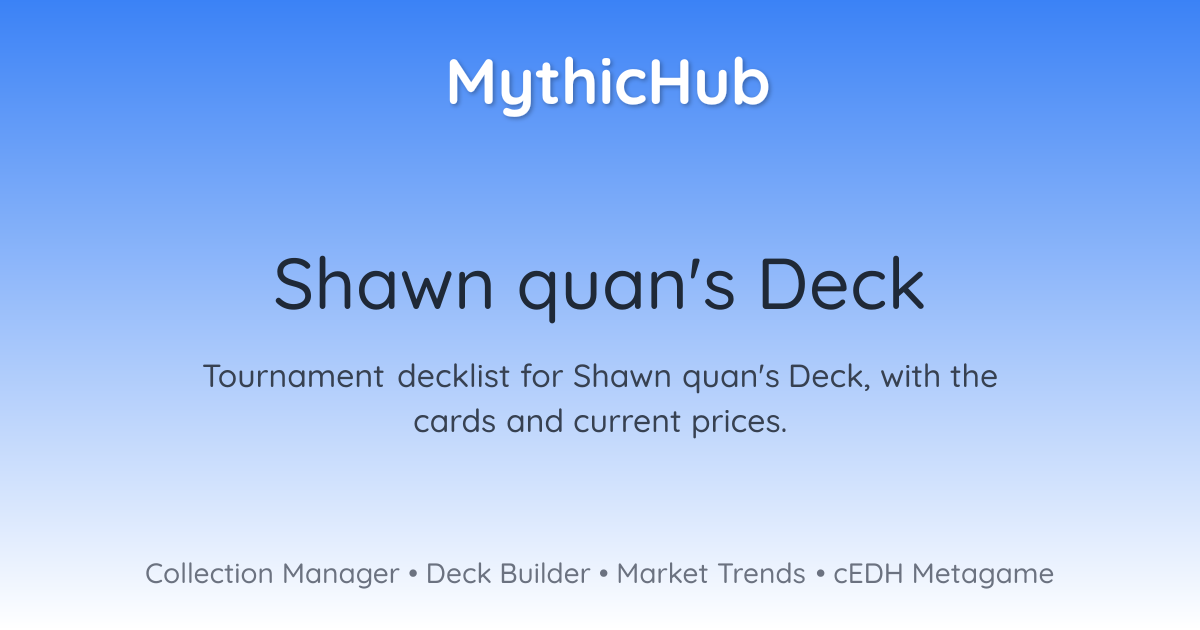 MythicHub

Shawn quan's Deck

Tournament decklist for Shawn quan's Deck, with the cards and current prices.

Collection Manager • Deck Builder • Market Trends • cEDH Metagame